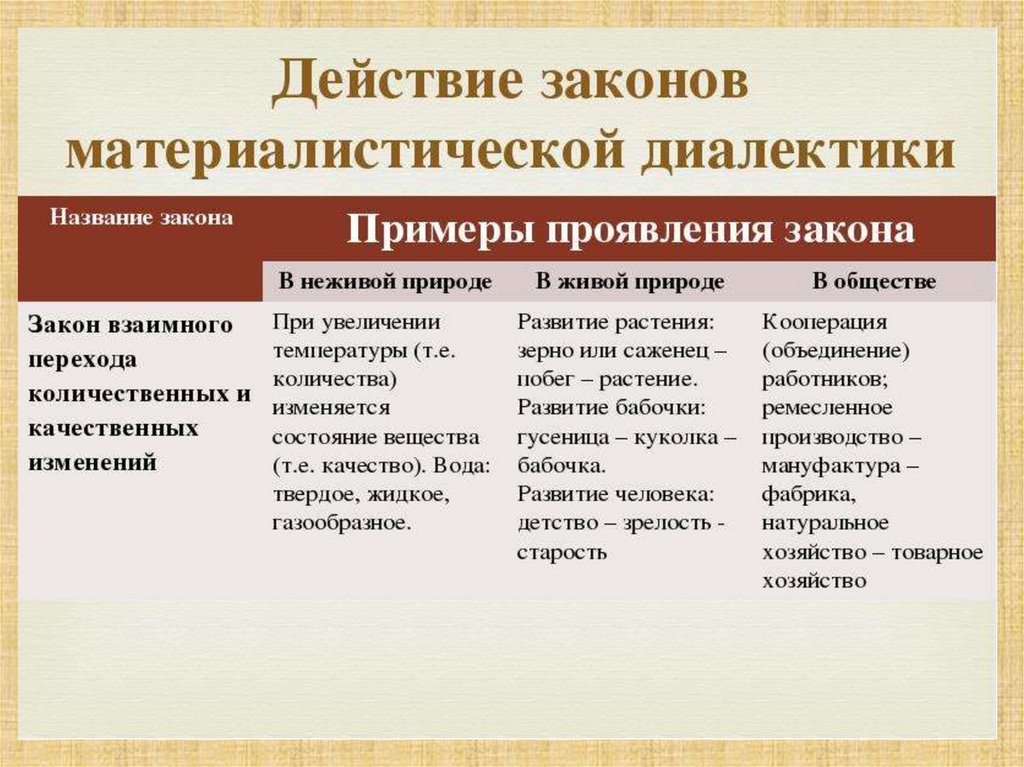 Действие законов материалистической диалектики

| Название закона | Примеры проявления закона | | |
|---|---|---|---|
| | В неживой природе | В живой природе | В обществе |
| Закон взаимного перехода количественных и качественных изменений | При увеличении температуры (т.е. количества) изменяется состояние вещества (т.е. качество). Вода: твердое, жидкое, газообразное. | Развитие растения: зерно или саженец – побег – растение. Развитие бабочки: гусеница – куколка – бабочка. Развитие человека: детство – зрелость - старость | Кооперация (объединение) работников; ремесленное производство – мануфактура – фабрика, натуральное хозяйство – товарное хозяйство |